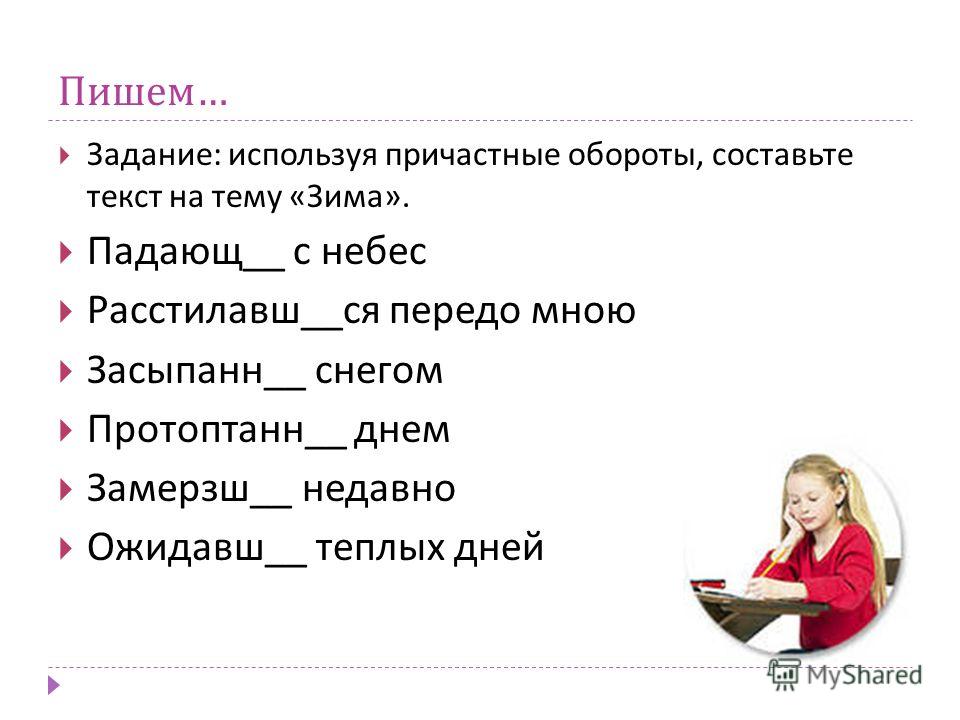 Пишем…

Задание: используя причастные обороты, составьте текст на тему «Зима».

Падающ__ с небес

Расстилавш__ся передо мною

Засыпанн__ снегом

Протоптанн__ днем

Замерзш__ недавно

Ожидавш__ теплых дней

MyShared